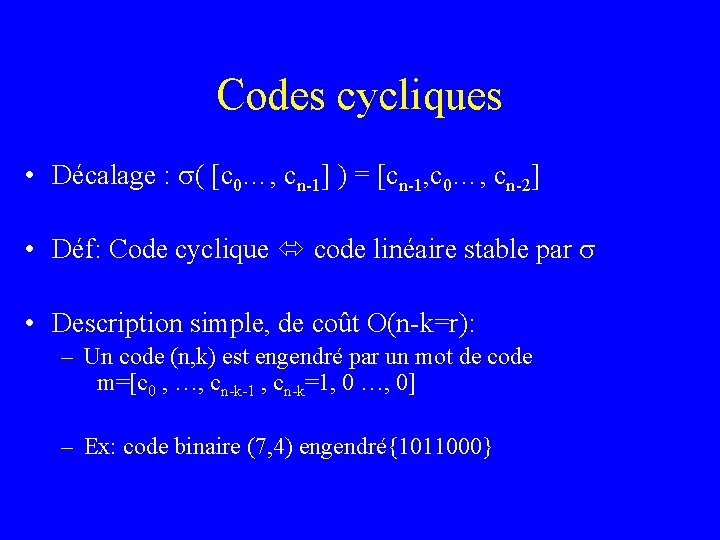 Codes cycliques

• Décalage : $\sigma( [c_0 \ldots, c_{n-1}] ) = [c_{n-1}, c_0 \ldots, c_{n-2}]$

• Déf: Code cyclique $\Leftrightarrow$ code linéaire stable par $\sigma$

• Description simple, de coût O(n-k=r):

– Un code (n,k) est engendré par un mot de code $m=[c_0 , \ldots, c_{n-k-1} , c_{n-k}=1, 0 \ldots, 0]$

– Ex: code binaire (7,4) engendré{1011000}